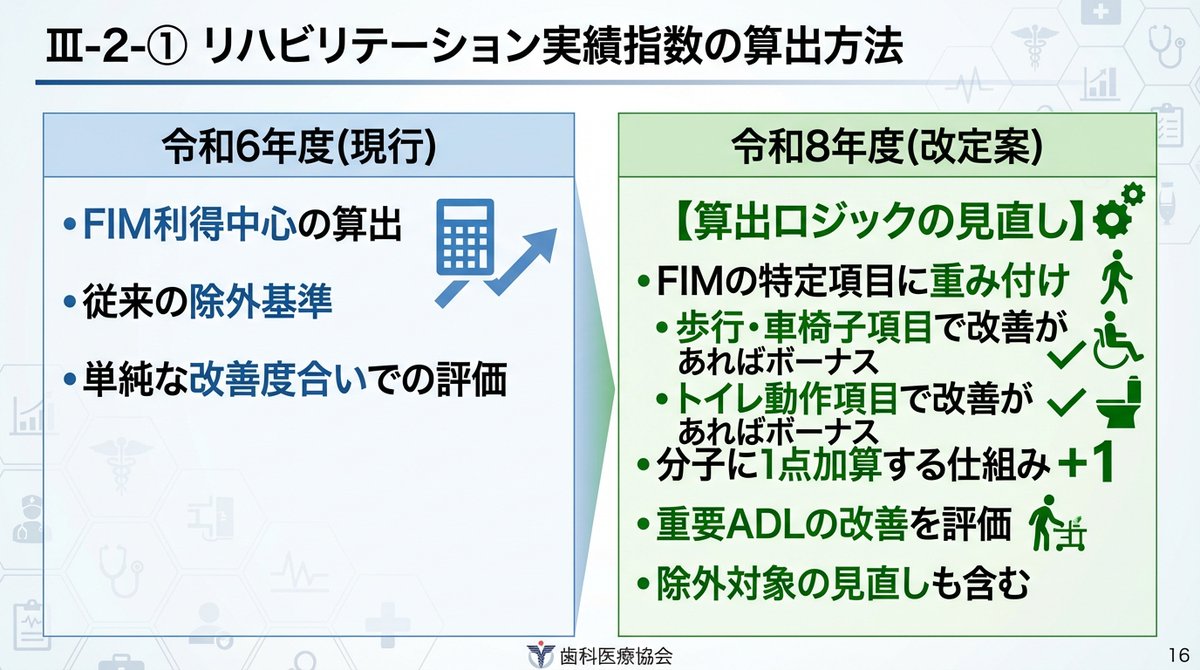 Ⅲ-2-① リハビリテーション実績指数の算出方法

令和6年度(現行)

• FIM利得中心の算出
• 従来の除外基準
• 単純な改善度合いでの評価

令和8年度(改定案)

【算出ロジックの見直し】

• FIMの特定項目に重み付け
• 歩行・車椅子項目で改善があればボーナス
• トイレ動作項目で改善があればボーナス
• 分子に1点加算する仕組み +1
• 重要ADLの改善を評価
• 除外対象の見直しも含む

歯科医療協会

16